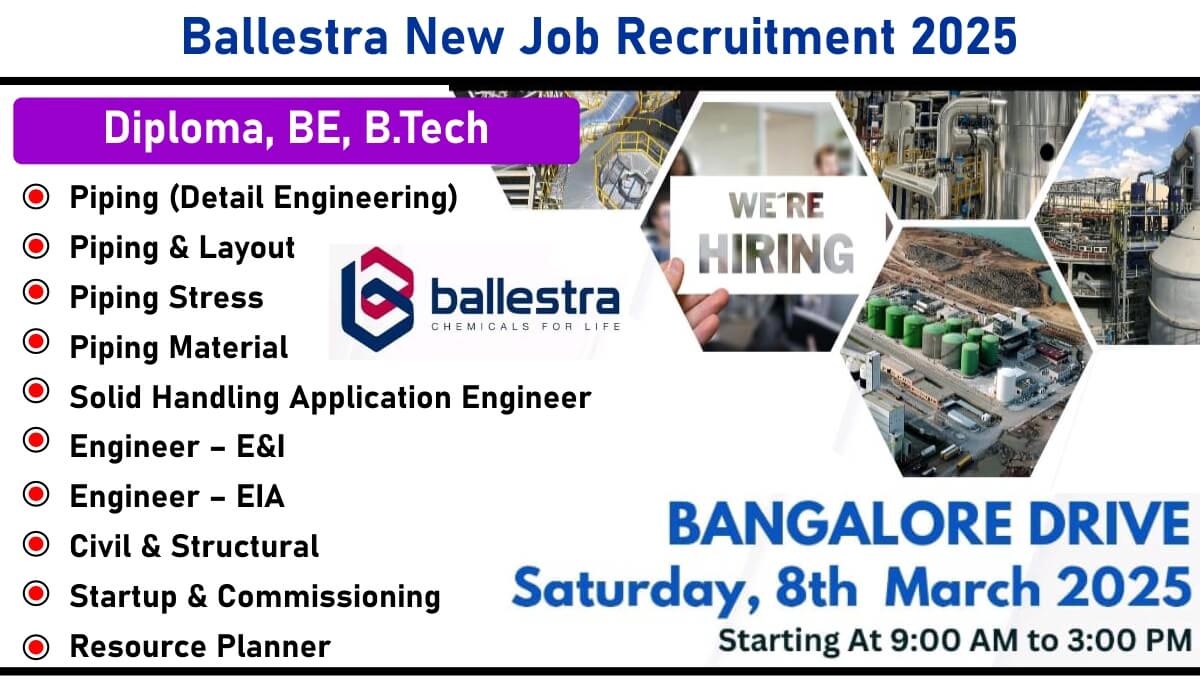 Ballestra New Job Recruitment 2025

Diploma, BE, B.Tech

Piping (Detail Engineering)
Piping & Layout
Piping Stress
Piping Material
Solid Handling Application Engineer
Engineer – E&I
Engineer – EIA
Civil & Structural
Startup & Commissioning
Resource Planner

ballestra
CHEMICALS FOR LIFE

WE'RE HIRING

BANGALORE DRIVE
Saturday, 8th March 2025
Starting At 9:00 AM to 3:00 PM